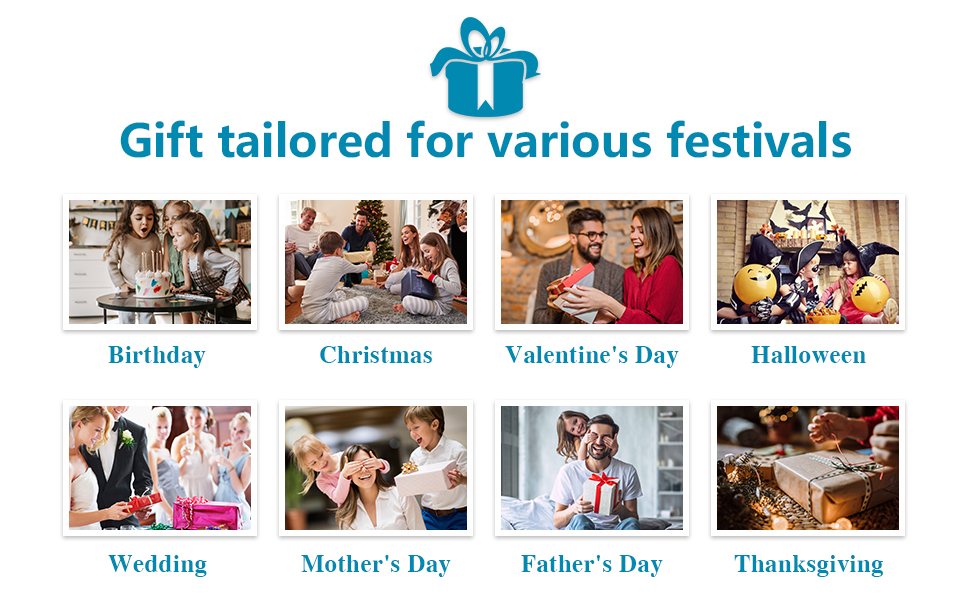 Gift tailored for various festivals

Birthday

Christmas

Valentine's Day

Halloween

Wedding

Mother's Day

Father's Day

Thanksgiving